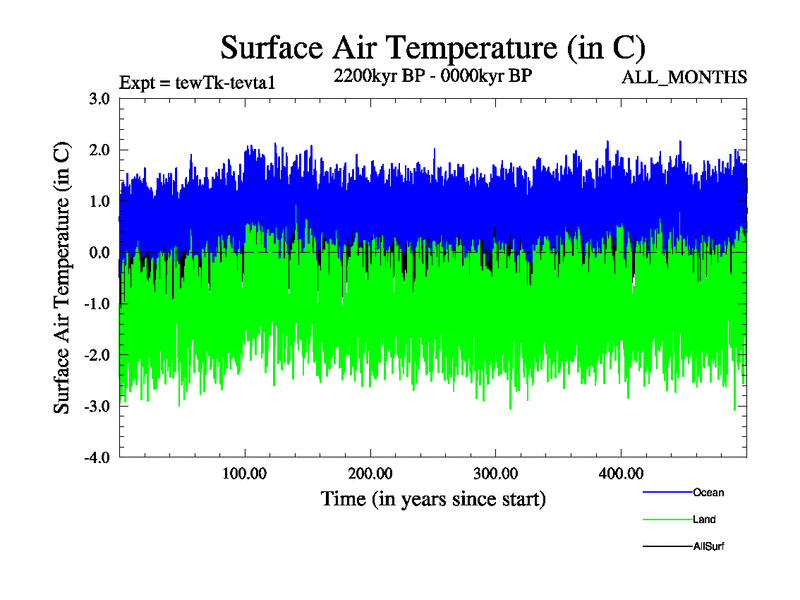 Surface Air Temperature (in C)

Expt = tewTk-tevta1

2200kyr BP - 0000kyr BP

ALL_MONTHS

Surface Air Temperature (in C)

3.0
2.0
1.0
0.0
-1.0
-2.0
-3.0
-4.0

100.00
200.00
300.00
400.00

Time (in years since start)

Ocean
Land
AllSurf